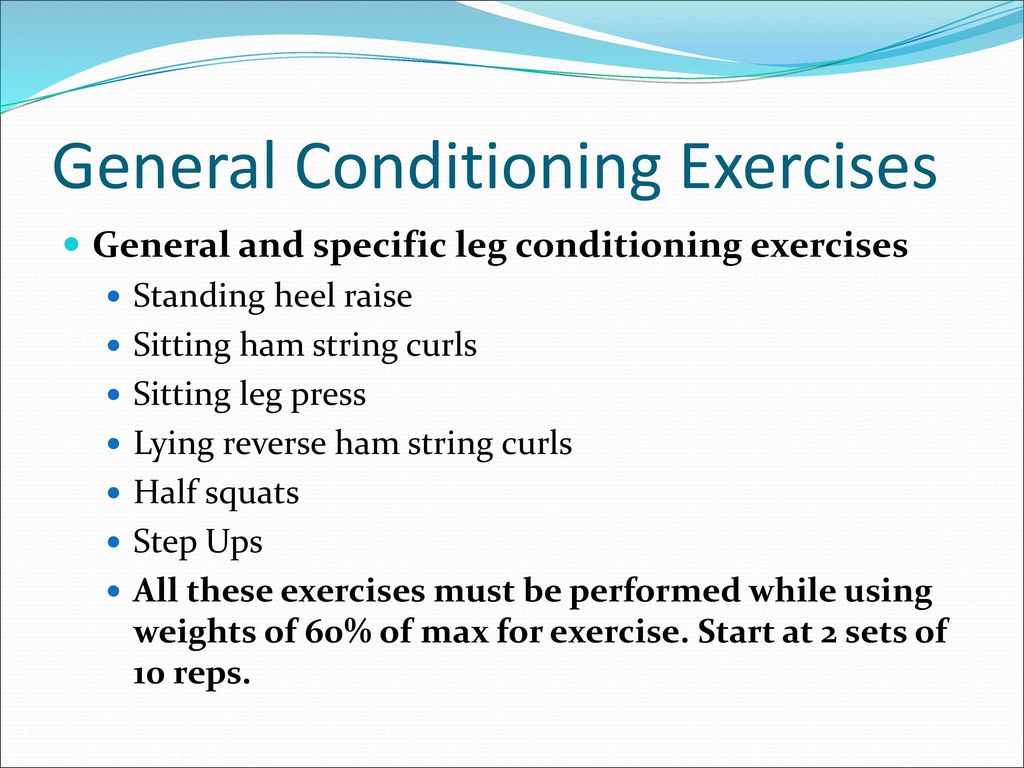 General Conditioning Exercises

General and specific leg conditioning exercises

Standing heel raise

Sitting ham string curls

Sitting leg press

Lying reverse ham string curls

Half squats

Step Ups

All these exercises must be performed while using weights of 60% of max for exercise. Start at 2 sets of 10 reps.